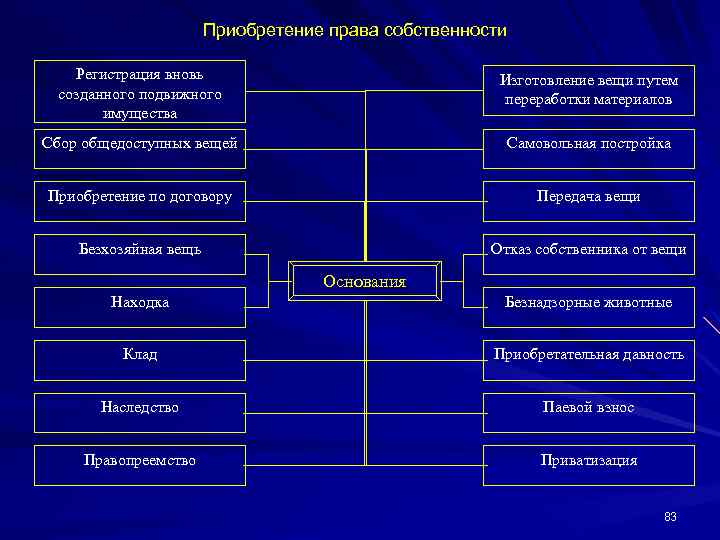 Приобретение права собственности

Регистрация вновь созданного подвижного имущества

Сбор общедоступных вещей

Приобретение по договору

Безхозяйная вещь

Находка

Клад

Наследство

Правопреемство

Основания

Изготовление вещи путем переработки материалов

Самовольная постройка

Передача вещи

Отказ собственника от вещи

Безнадзорные животные

Приобретательная давность

Паевой взнос

Приватизация

83